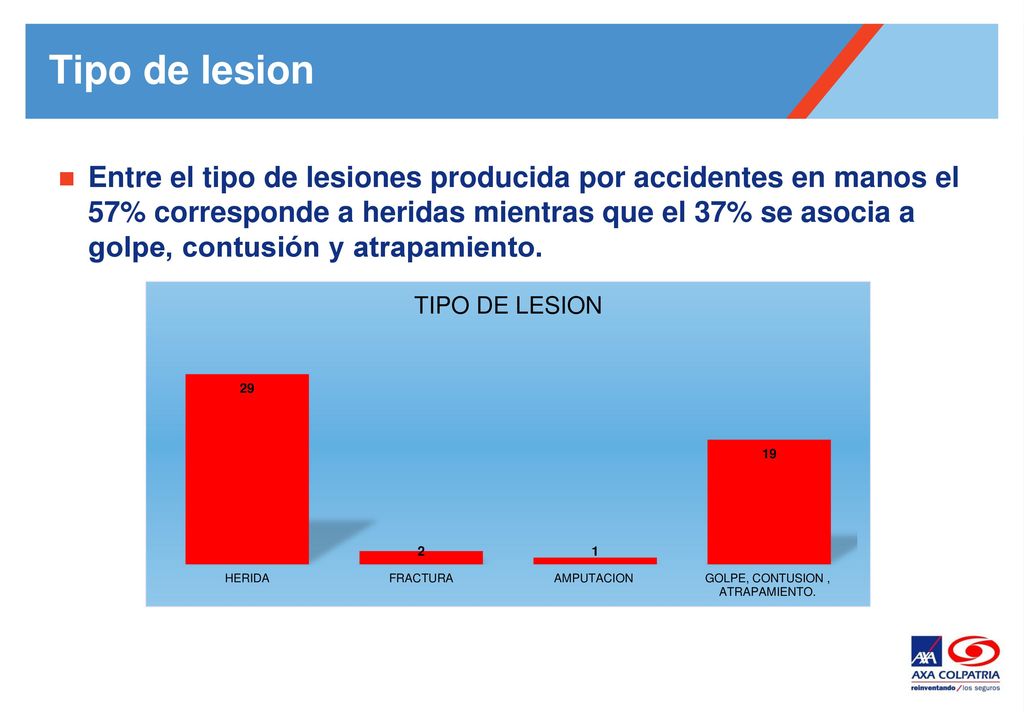 Tipo de lesion

Entre el tipo de lesiones producida por accidentes en manos el 57% corresponde a heridas mientras que el 37% se asocia a golpe, contusión y atrapamiento.

TIPO DE LESION

29

2

1

19

HERIDA

FRACTURA

AMPUTACION

GOLPE, CONTUSION , ATRAPAMIENTO.

AXA

AXA COLPATRIA

reinventando / los seguros